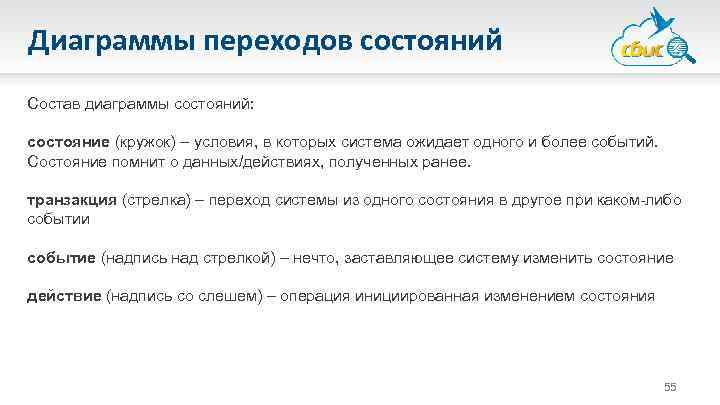 Диаграммы переходов состояний

сбис

Состав диаграммы состояний:

состояние (кружок) – условия, в которых система ожидает одного и более событий. Состояние помнит о данных/действиях, полученных ранее.

транзакция (стрелка) – переход системы из одного состояния в другое при каком-либо событии

событие (надпись над стрелкой) – нечто, заставляющее систему изменить состояние

действие (надпись со слешем) – операция инициированная изменением состояния

55